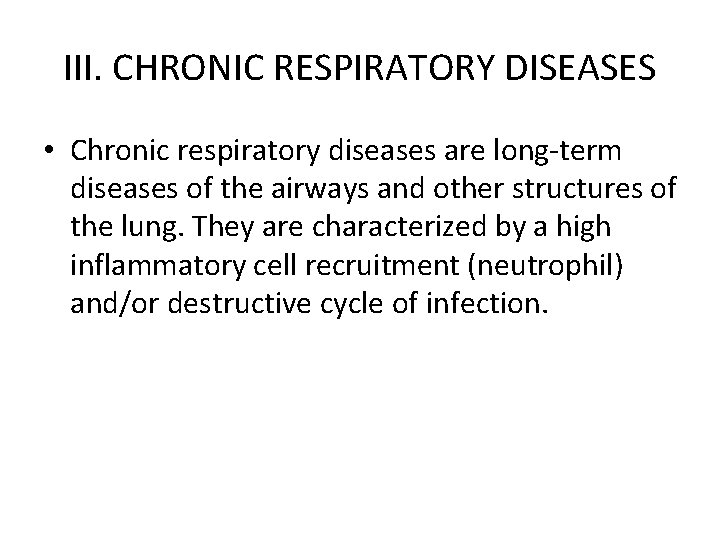 III. CHRONIC RESPIRATORY DISEASES

• Chronic respiratory diseases are long-term diseases of the airways and other structures of the lung. They are characterized by a high inflammatory cell recruitment (neutrophil) and/or destructive cycle of infection.